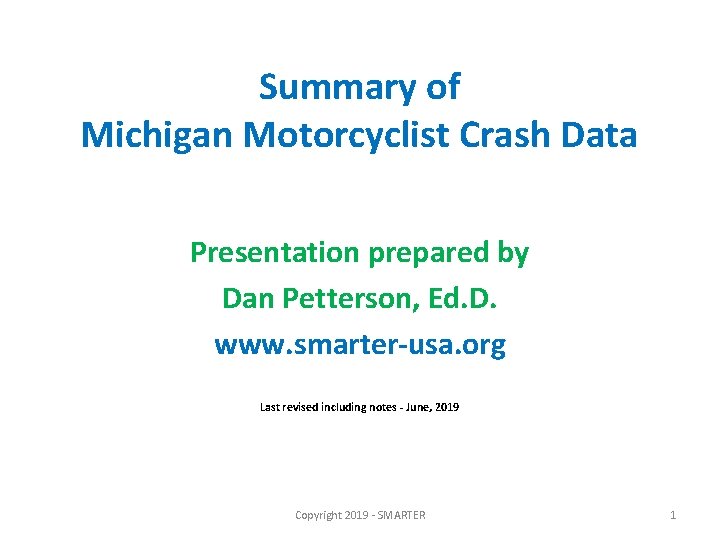 Summary of
Michigan Motorcyclist Crash Data

Presentation prepared by
Dan Petterson, Ed.D.
www.smarter-usa.org

Last revised including notes - June, 2019

Copyright 2019 - SMARTER

1